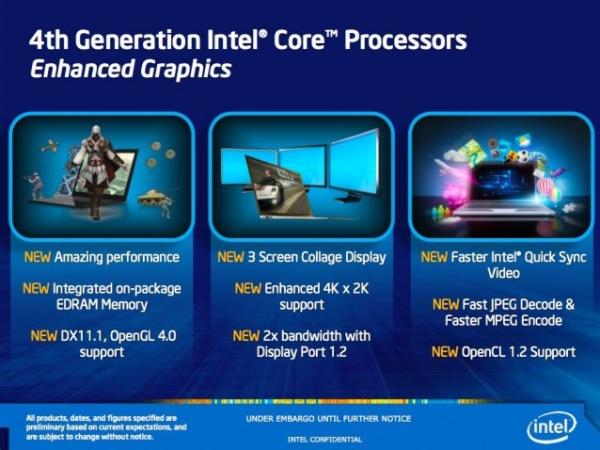 4th Generation Intel® Core™ Processors
Enhanced Graphics

NEW Amazing performance

NEW Integrated on-package EDRAM Memory

NEW DX11.1, OpenGL 4.0 support

NEW 3 Screen Collage Display

NEW Enhanced 4K x 2K support

NEW 2x bandwidth with Display Port 1.2

NEW Faster Intel® Quick Sync Video

NEW Fast JPEG Decode & Faster MPEG Encode

NEW OpenCL 1.2 Support

All products, dates, and figures specified are preliminary based on current expectations, and are subject to change without notice.

UNDER EMBARGO UNTIL FURTHER NOTICE

INTEL CONFIDENTIAL

intel